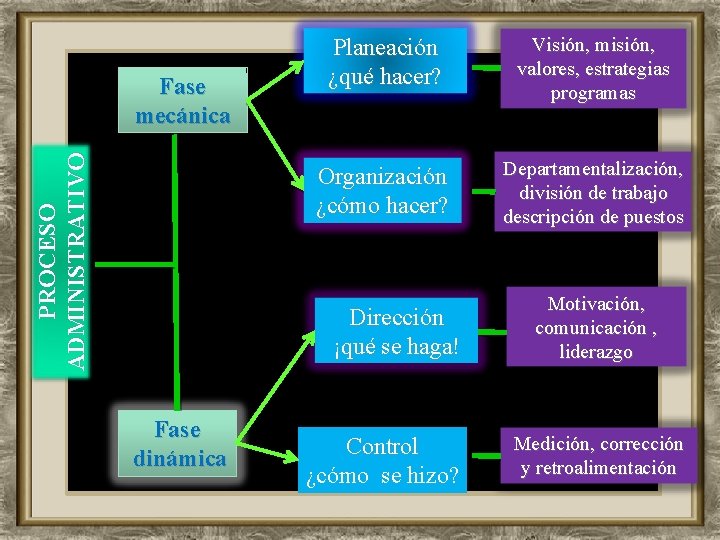 PROCESO ADMINISTRATIVO

Fase mecánica

Planeación ¿qué hacer?

Visión, misión, valores, estrategias programas

Organización ¿cómo hacer?

Departamentalización, división de trabajo descripción de puestos

Fase dinámica

Dirección ¡qué se haga!

Motivación, comunicación , liderazgo

Control ¿cómo se hizo?

Medición, corrección y retroalimentación